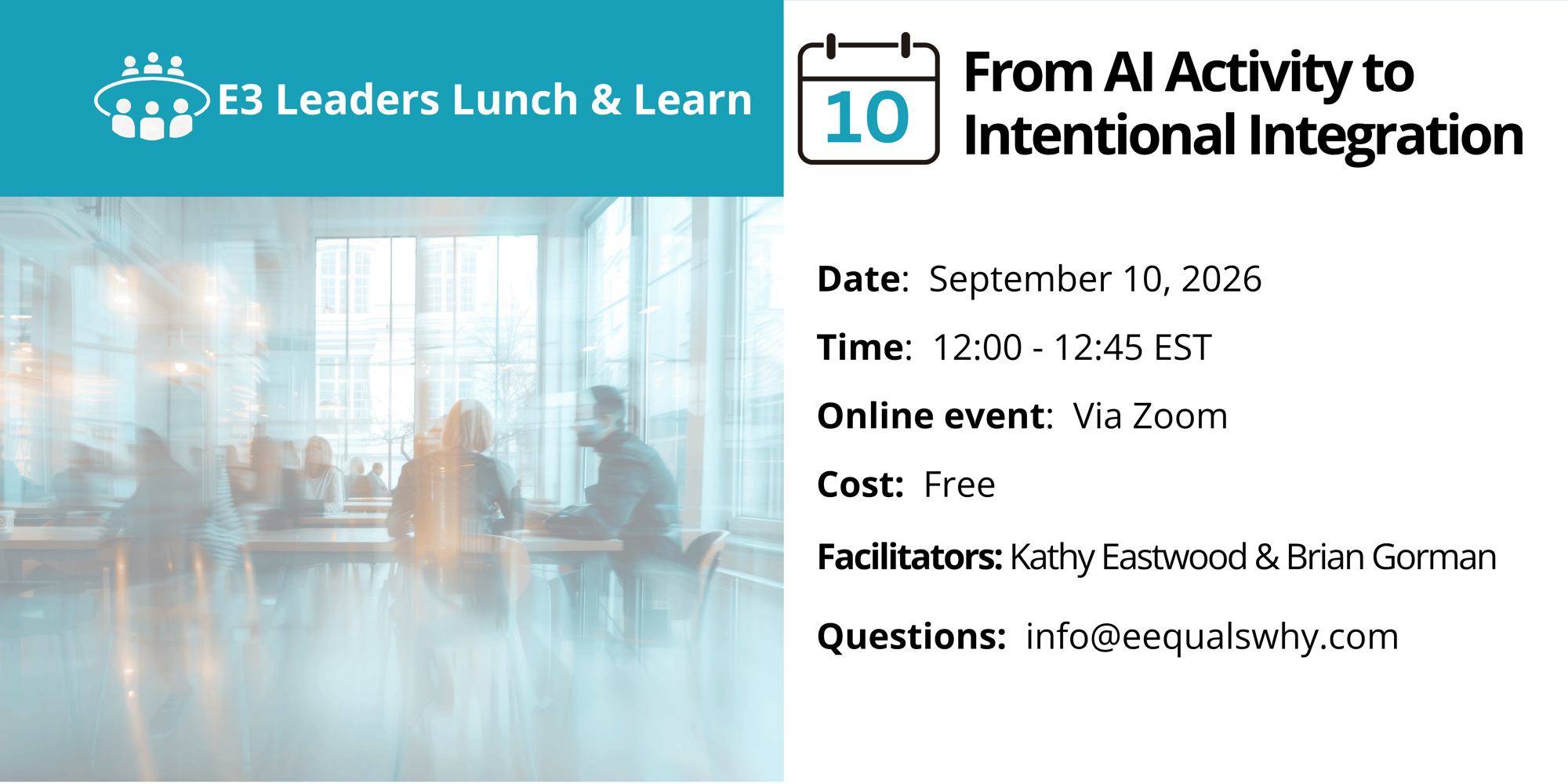 E3 Leaders Lunch & Learn

10

From AI Activity to Intentional Integration

Date: September 10, 2026

Time: 12:00 - 12:45 EST

Online event: Via Zoom

Cost: Free

Facilitators: Kathy Eastwood & Brian Gorman

Questions: info@eequalswhy.com